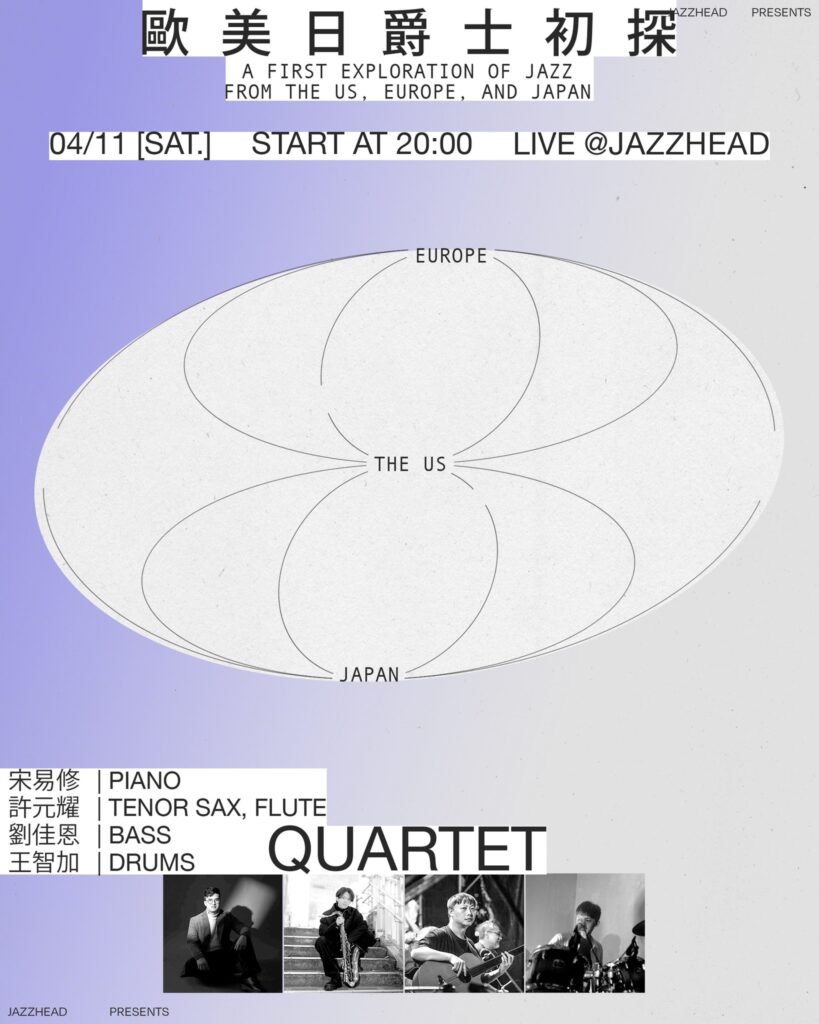 JAZZHEAD PRESENTS

歐美日爵士初探

A FIRST EXPLORATION OF JAZZ FROM THE US, EUROPE, AND JAPAN

04/11 [SAT.] START AT 20:00 LIVE @JAZZHEAD

EUROPE

THE US

JAPAN

宋易修 | PIANO
許元耀 | TENOR SAX, FLUTE
劉佳恩 | BASS
王智加 | DRUMS

QUARTET

JAZZHEAD PRESENTS